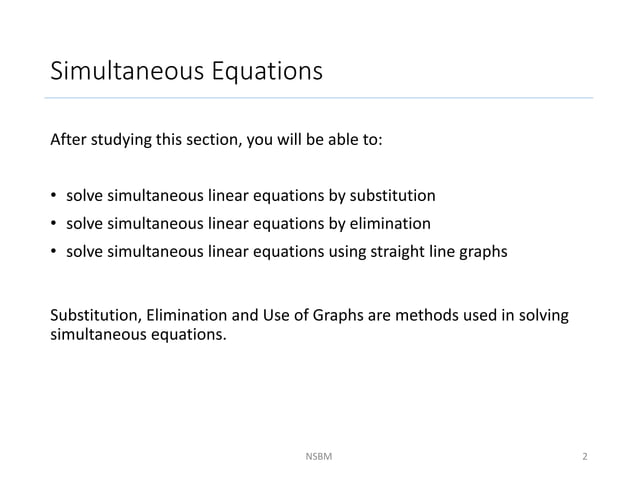 Simultaneous Equations

After studying this section, you will be able to:

• solve simultaneous linear equations by substitution
• solve simultaneous linear equations by elimination
• solve simultaneous linear equations using straight line graphs

Substitution, Elimination and Use of Graphs are methods used in solving simultaneous equations.

NSBM

2